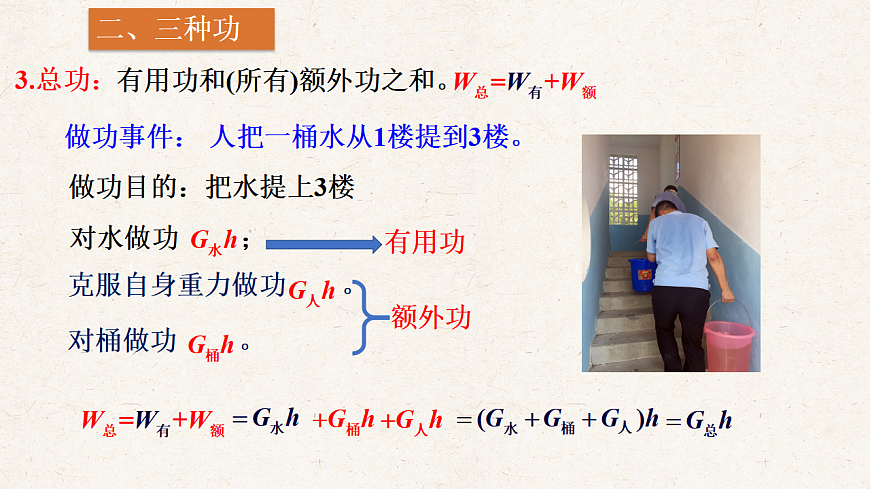 二、三种功

3.总功：有用功和(所有)额外功之和。$W_{总}=W_{有}+W_{额}$

做功事件： 人把一桶水从1楼提到3楼。

做功目的：把水提上3楼

对水做功 $G_{水}h$； 有用功

克服自身重力做功 $G_{人}h$。

对桶做功 $G_{桶}h$。

额外功

$W_{总}=W_{有}+W_{额}=G_{水}h+G_{桶}h+G_{人}h=(G_{水}+G_{桶}+G_{人})h=G_{总}h$